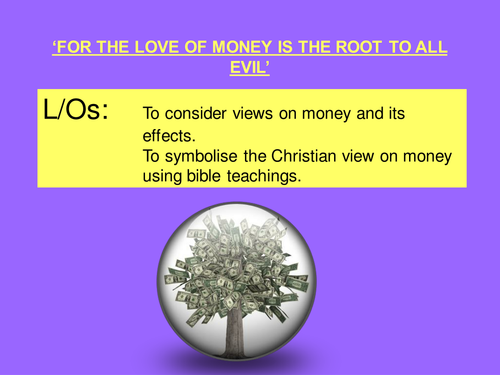 ‘FOR THE LOVE OF MONEY IS THE ROOT TO ALL EVIL’

L/Os: To consider views on money and its effects.
To symbolise the Christian view on money using bible teachings.